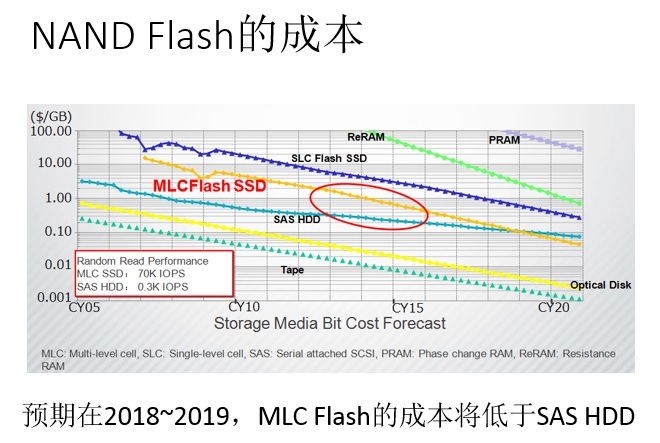 NAND Flash的成本

($/GB)
100.00
10.00
1.00
0.10
0.01
0.001

ReRAM
PRAM
SLC Flash SSD
MLCFlash SSD
SAS HDD
Tape
Optical Disk

Random Read Performance
MLC SSD： 70K IOPS
SAS HDD： 0.3K IOPS

CY05
CY10
CY15
CY20

Storage Media Bit Cost Forecast

MLC: Multi-level cell, SLC: Single-level cell, SAS: Serial attached SCSI, PRAM: Phase change RAM, ReRAM: Resistance RAM

预期在2018~2019，MLC Flash的成本将低于SAS HDD